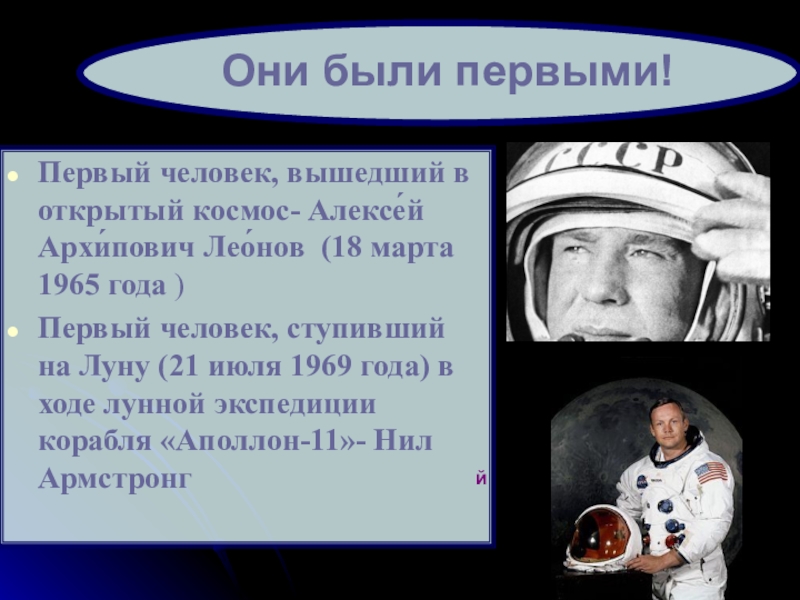 Они были первыми!

Первый человек, вышедший в открытый космос- Алексе́й Архи́пович Лео́нов (18 марта 1965 года )

Первый человек, ступивший на Луну (21 июля 1969 года) в ходе лунной экспедиции корабля «Аполлон-11»- Нил Армстронг

й

СССР